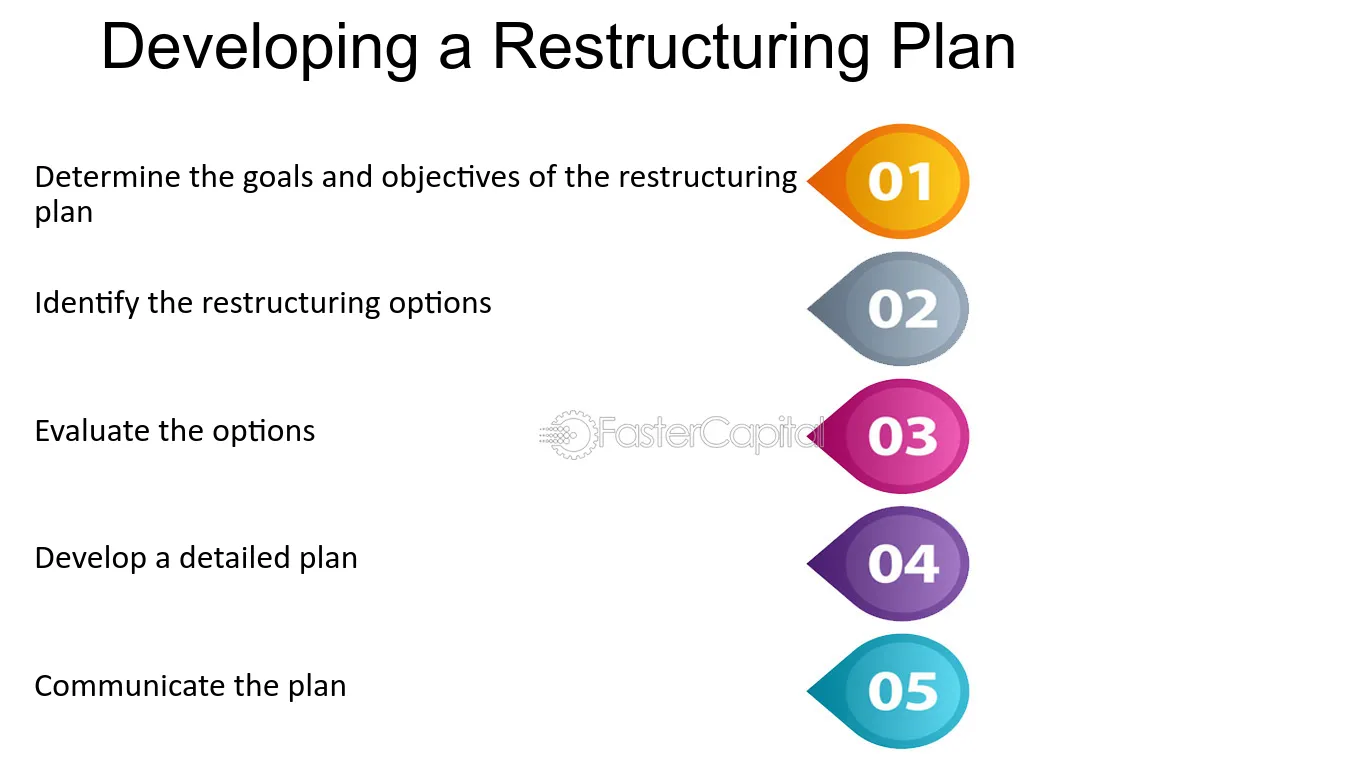 Developing a Restructuring Plan

Determine the goals and objectives of the restructuring plan

01

Identify the restructuring options

02

Evaluate the options

FasterCapital

03

Develop a detailed plan

04

Communicate the plan

05